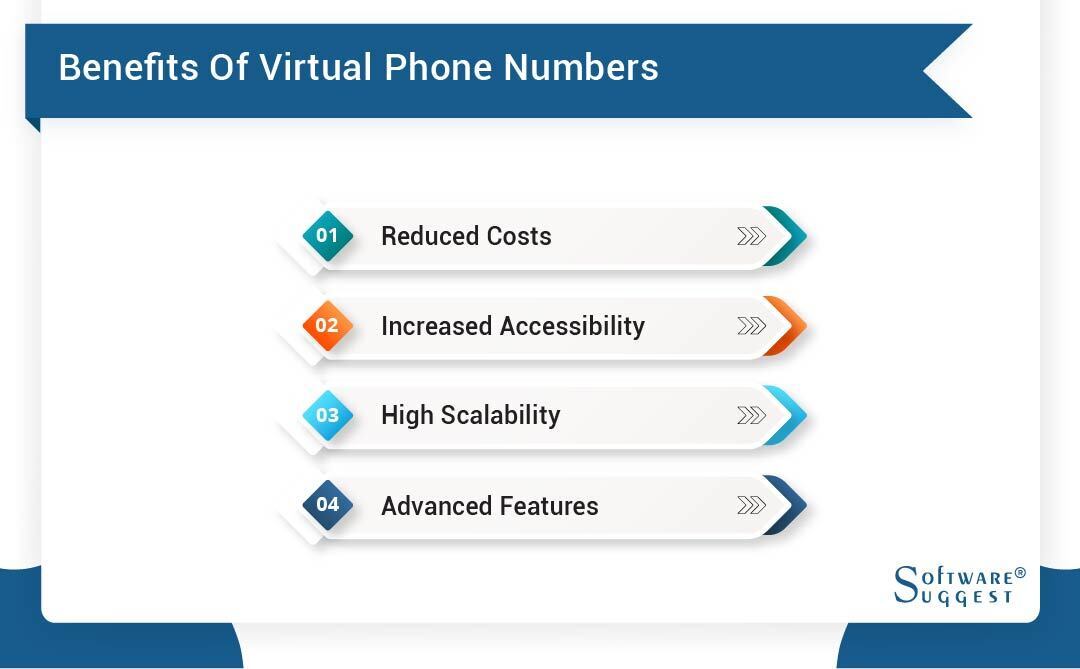 Benefits Of Virtual Phone Numbers

01 Reduced Costs

02 Increased Accessibility

03 High Scalability

04 Advanced Features

SOFTWARE® SUGGEST